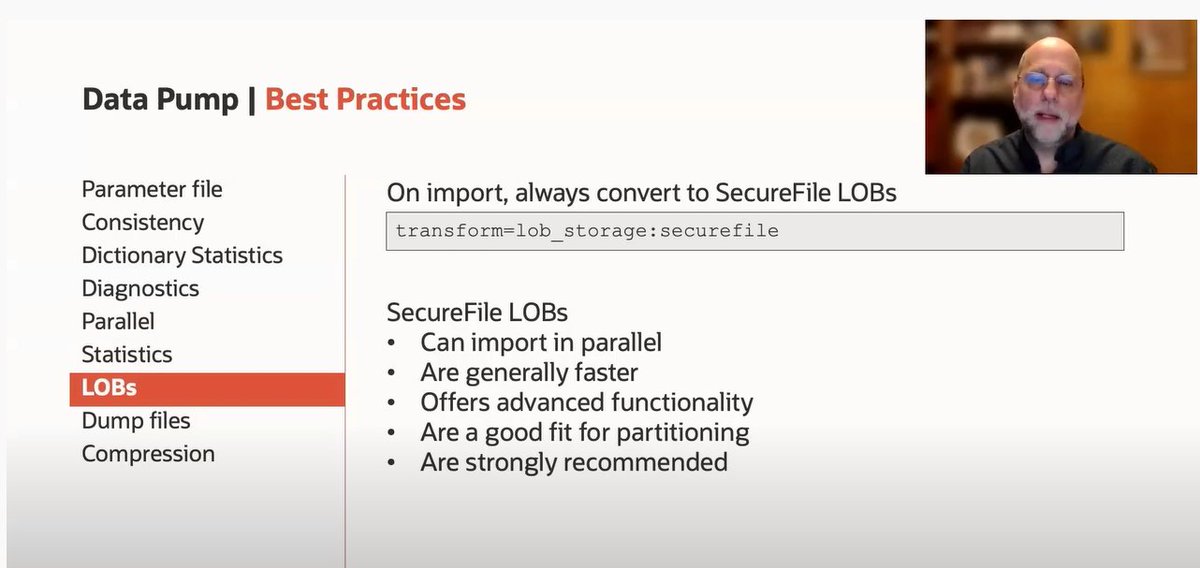 Data Pump | Best Practices

Parameter file
Consistency
Dictionary Statistics
Diagnostics
Parallel
Statistics
LOBs
Dump files
Compression

On import, always convert to SecureFile LOBs

transform=lob_storage:securefile

SecureFile LOBs
• Can import in parallel
• Are generally faster
• Offers advanced functionality
• Are a good fit for partitioning
• Are strongly recommended